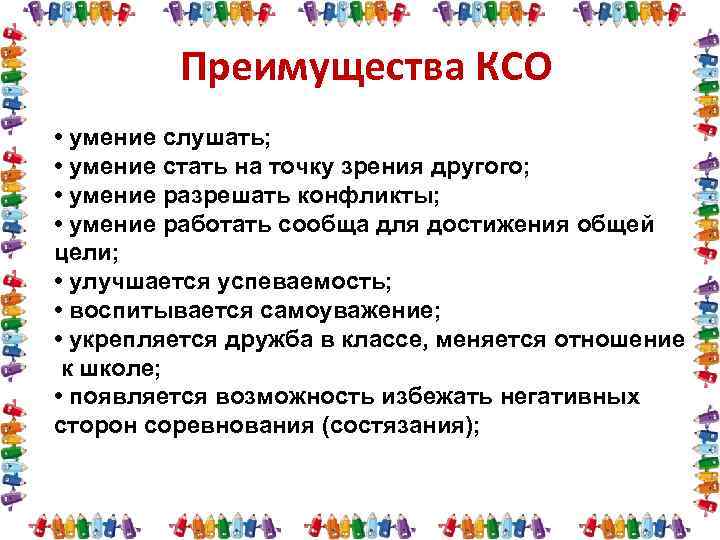 Преимущества КСО

• умение слушать;
• умение стать на точку зрения другого;
• умение разрешать конфликты;
• умение работать сообща для достижения общей цели;
• улучшается успеваемость;
• воспитывается самоуважение;
• укрепляется дружба в классе, меняется отношение к школе;
• появляется возможность избежать негативных сторон соревнования (состязания);